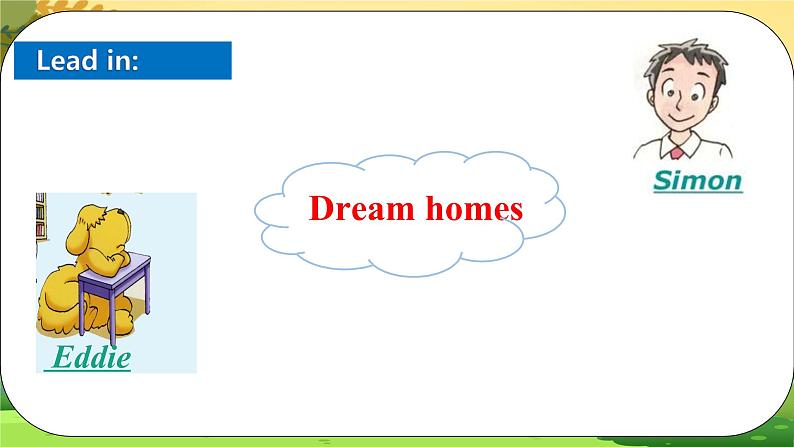 Lead in:

Simon

Dream homes

Eddie